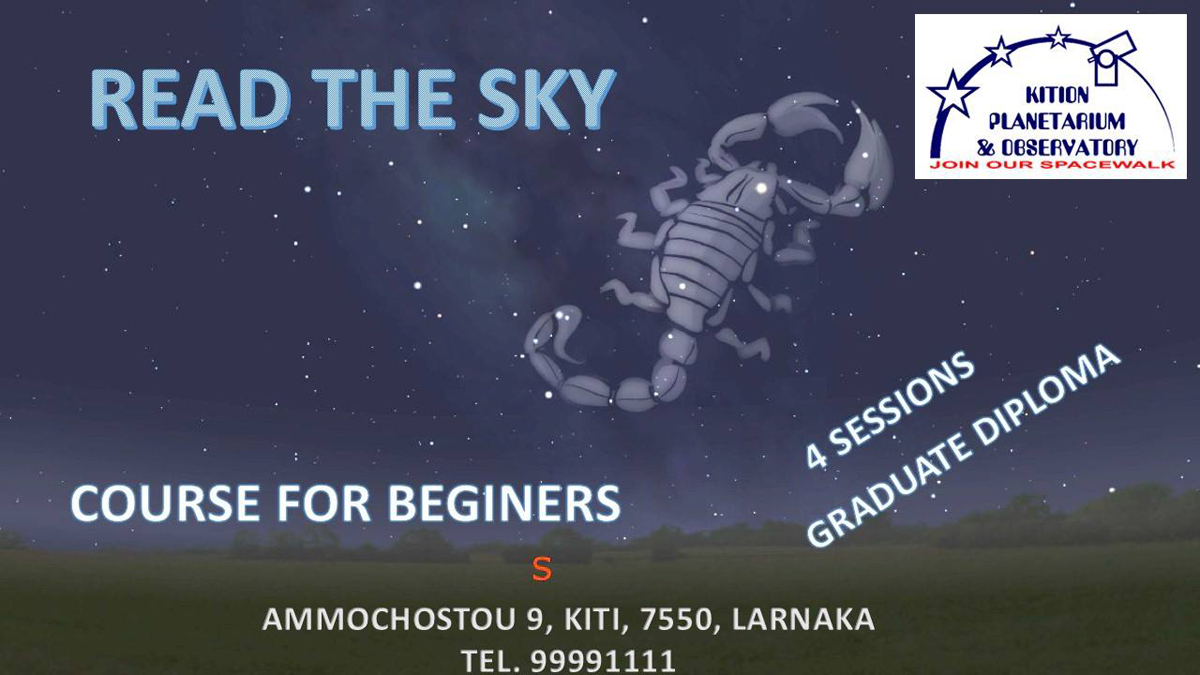 READ THE SKY

KITION PLANETARIUM & OBSERVATORY
JOIN OUR SPACEWALK

4 SESSIONS
GRADUATE DIPLOMA

COURSE FOR BEGINERS

S

AMMOCHOSTOU 9, KITI, 7550, LARNAKA
TEL. 99991111